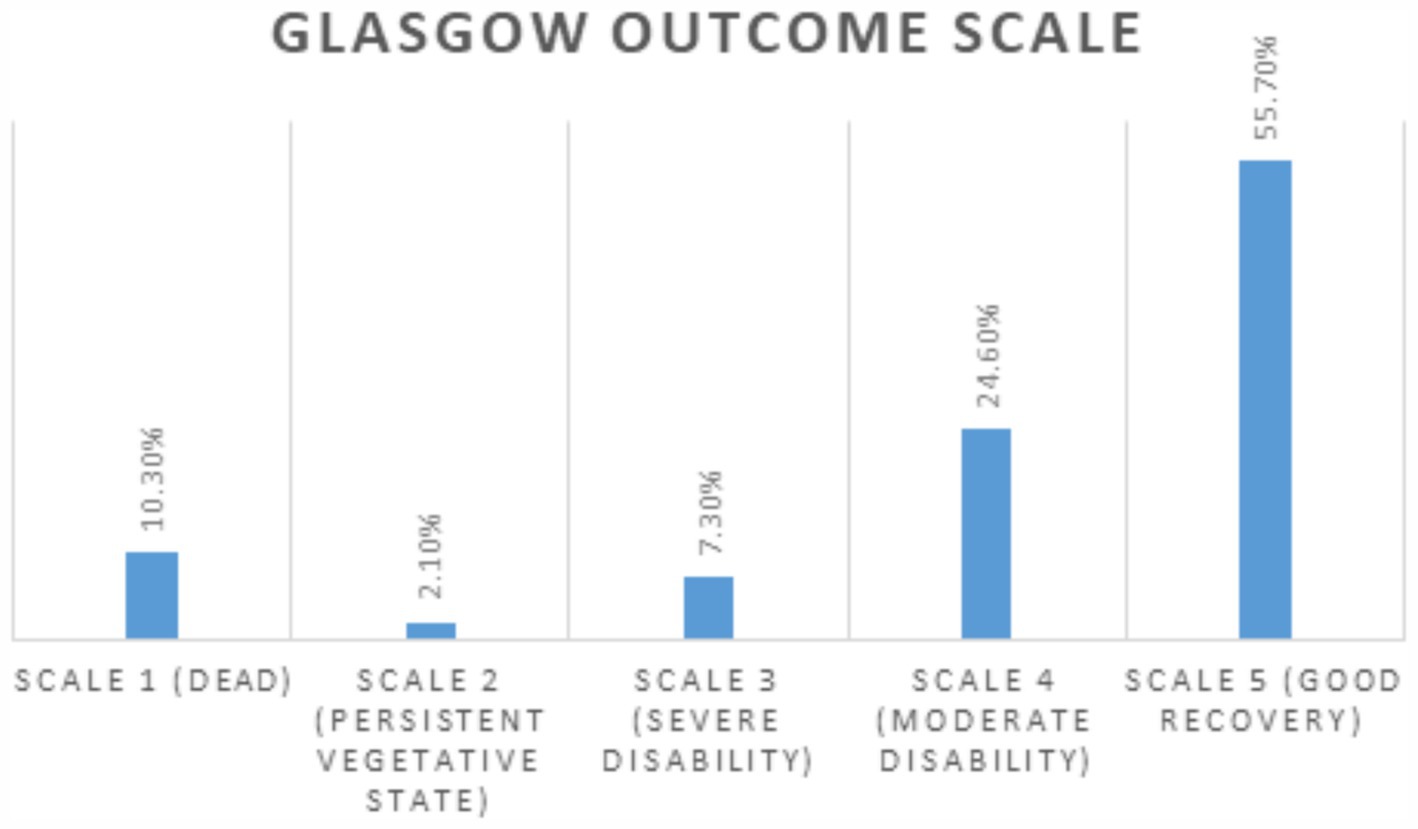 GLASGOW OUTCOME SCALE

10.30%

2.10%

7.30%

24.60%

55.70%

SCALE 1 (DEAD)

SCALE 2 (PERSISTENT VEGETATIVE STATE)

SCALE 3 (SEVERE DISABILITY)

SCALE 4 (MODERATE DISABILITY)

SCALE 5 (GOOD RECOVERY)